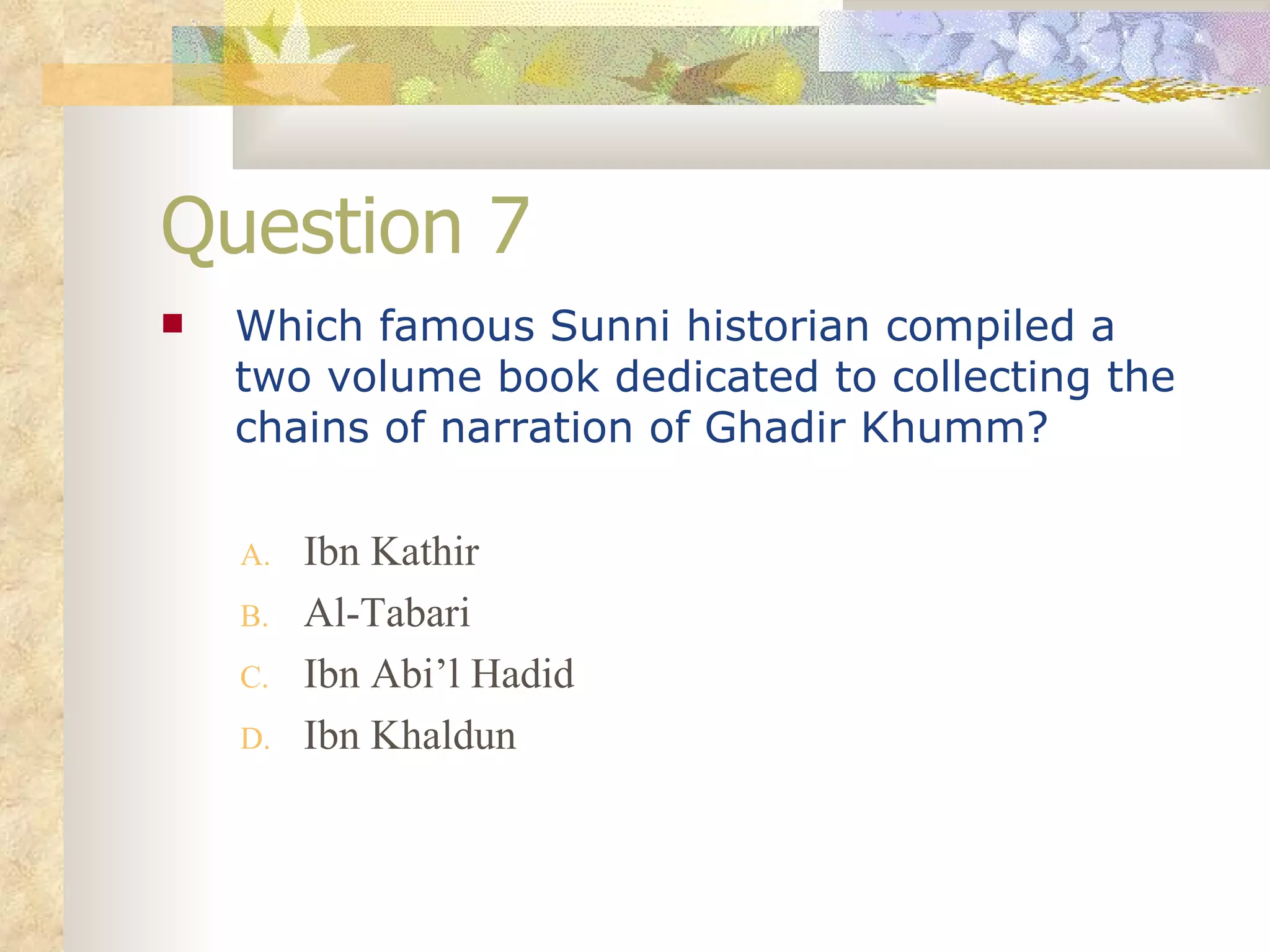 Question 7

Which famous Sunni historian compiled a two volume book dedicated to collecting the chains of narration of Ghadir Khumm?

A. Ibn Kathir
B. Al-Tabari
C. Ibn Abi’l Hadid
D. Ibn Khaldun